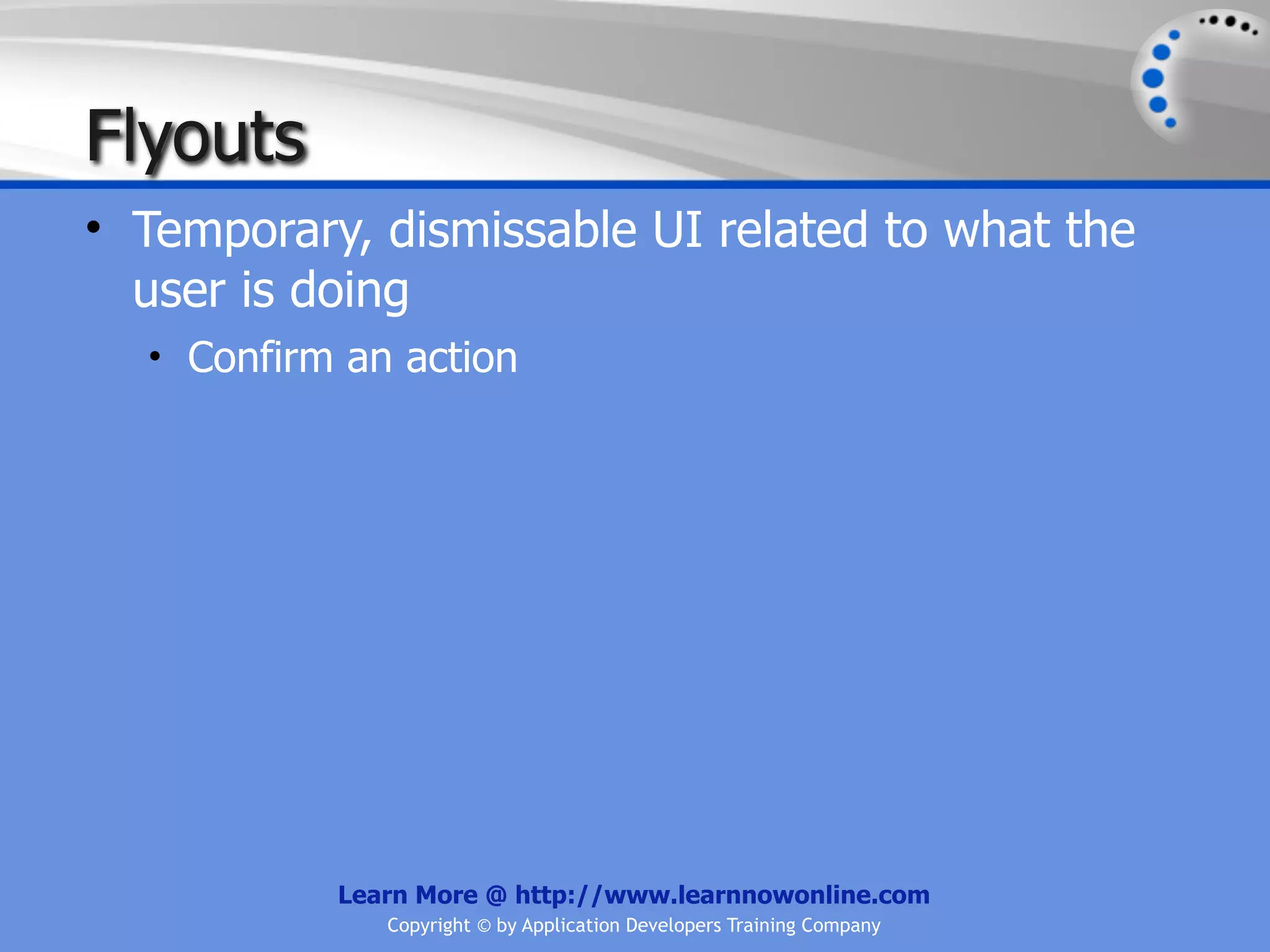 Flyouts

• Temporary, dismissable UI related to what the user is doing

• Confirm an action

Learn More @ http://www.learnnowonline.com

Copyright © by Application Developers Training Company